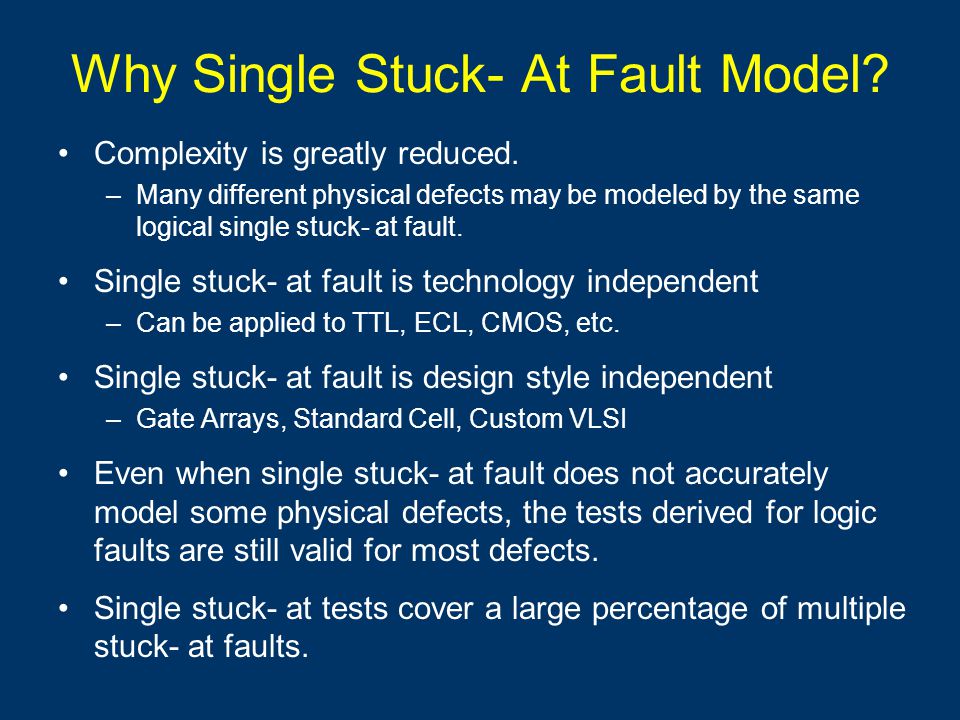 Why Single Stuck- At Fault Model?

• Complexity is greatly reduced.
– Many different physical defects may be modeled by the same logical single stuck- at fault.

• Single stuck- at fault is technology independent
– Can be applied to TTL, ECL, CMOS, etc.

• Single stuck- at fault is design style independent
– Gate Arrays, Standard Cell, Custom VLSI

• Even when single stuck- at fault does not accurately model some physical defects, the tests derived for logic faults are still valid for most defects.

• Single stuck- at tests cover a large percentage of multiple stuck- at faults.